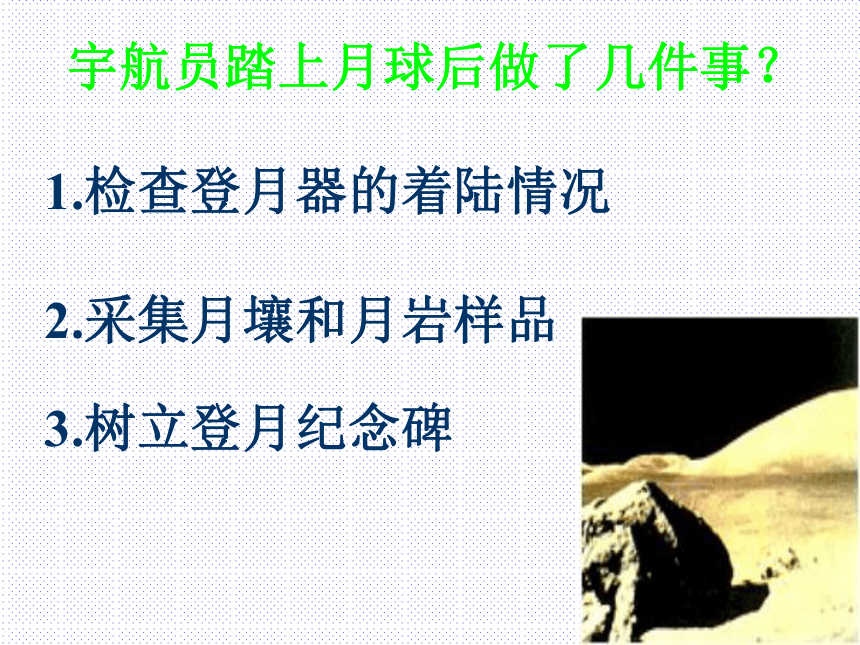 宇航员踏上月球后做了几件事？

1.检查登月器的着陆情况

2.采集月壤和月岩样品

3.树立登月纪念碑